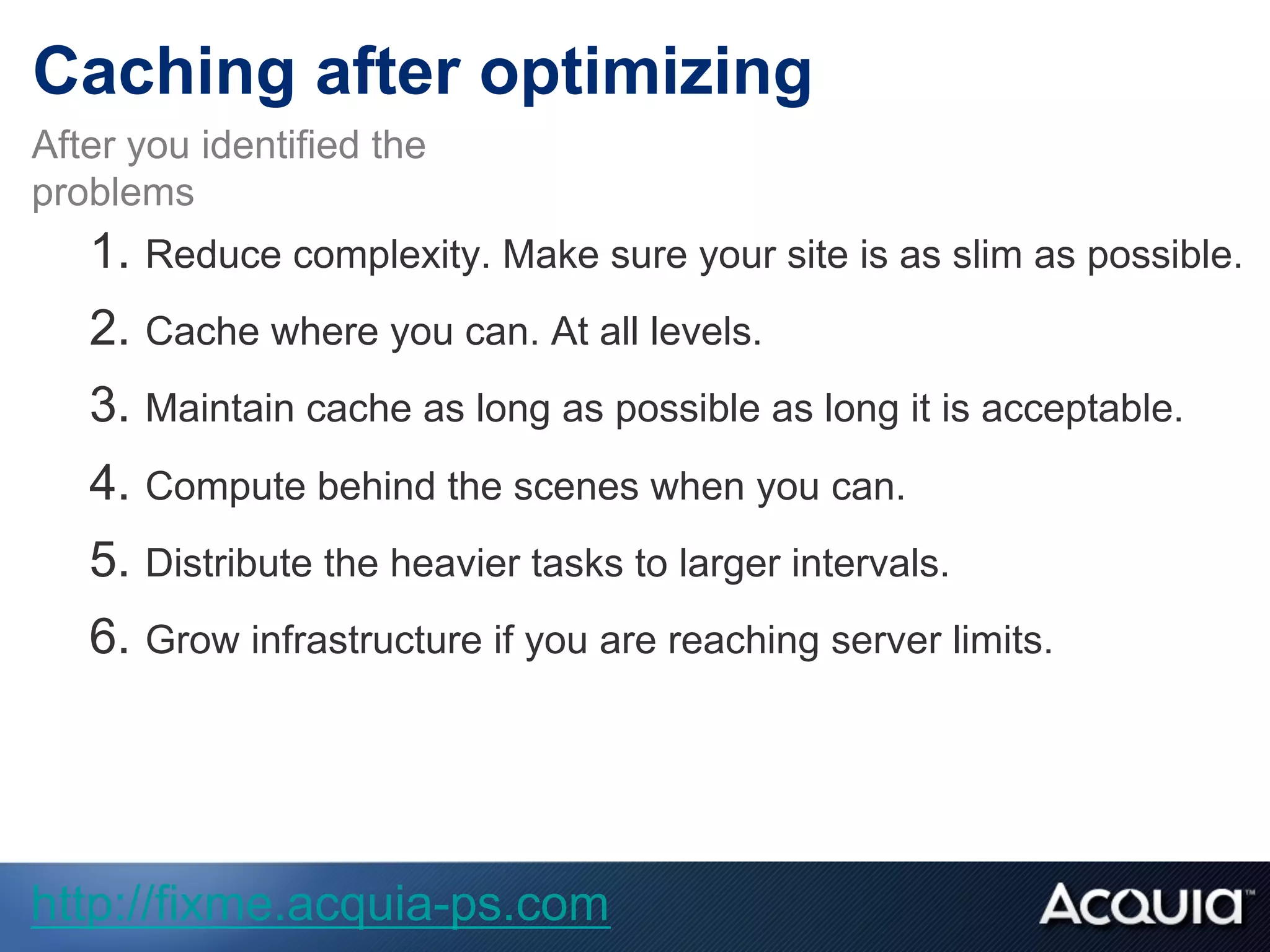 Caching after optimizing

After you identified the problems

1. Reduce complexity. Make sure your site is as slim as possible.
2. Cache where you can. At all levels.
3. Maintain cache as long as possible as long it is acceptable.
4. Compute behind the scenes when you can.
5. Distribute the heavier tasks to larger intervals.
6. Grow infrastructure if you are reaching server limits.

http://fixme.acquia-ps.com

ACQUIA™